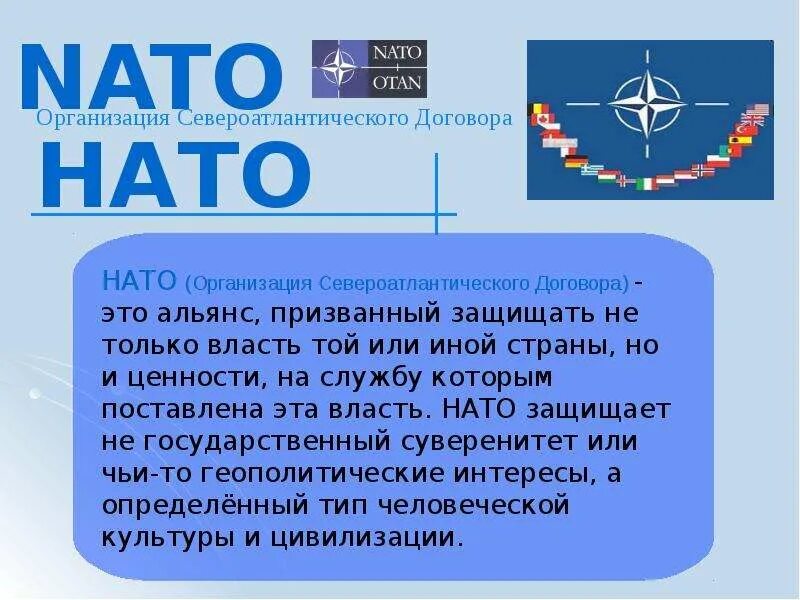 NATO

NATO
OTAN

Организация Североатлантического Договора

НАТО

НАТО (Организация Североатлантического Договора) - это альянс, призванный защищать не только власть той или иной страны, но и ценности, на службу которым поставлена эта власть. НАТО защищает не государственный суверенитет или чьи-то геополитические интересы, а определённый тип человеческой культуры и цивилизации.